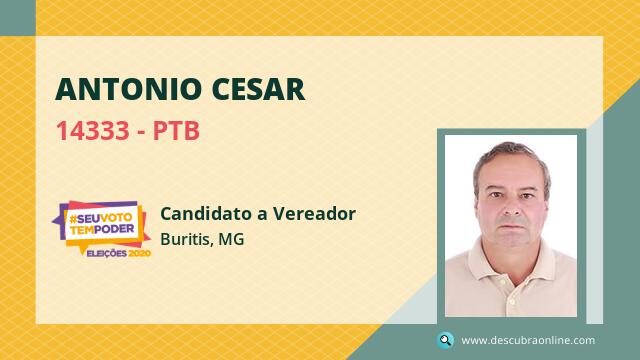 ANTONIO CESAR

14333 - PTB

#SEUVOTO TEMPODER
ELEIÇÕES 2020

Candidato a Vereador
Buritis, MG

www.descubraonline.com